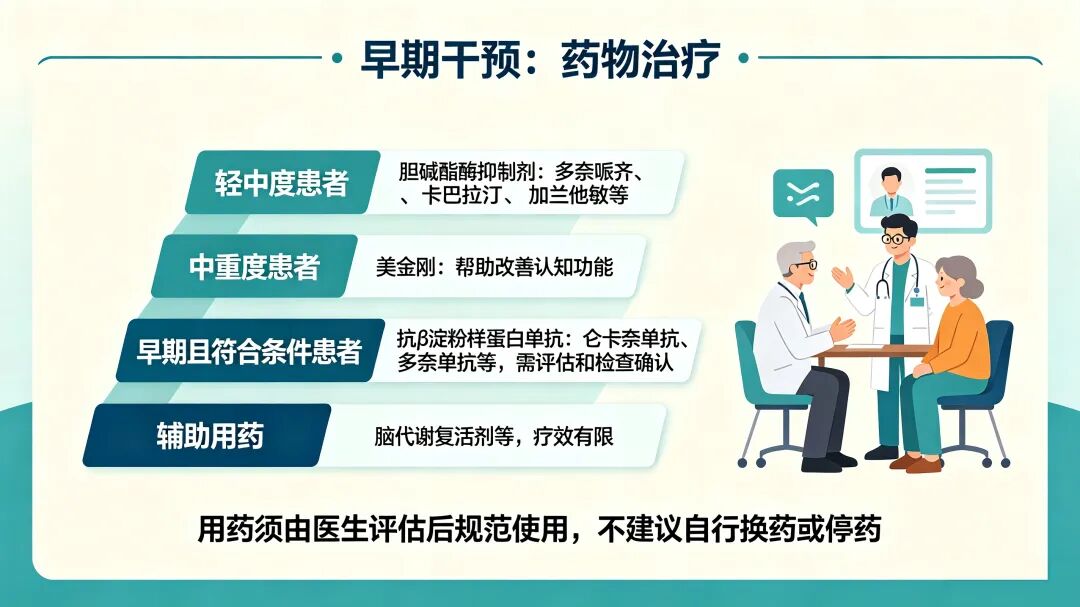 早期干预：药物治疗

轻中度患者

胆碱酯酶抑制剂：多奈哌齐、、卡巴拉汀、加兰他敏等

中重度患者

美金刚：帮助改善认知功能

早期且符合条件患者

抗β淀粉样蛋白单抗：仑卡奈单抗、多奈单抗等，需评估和检查确认

辅助用药

脑代谢复活剂等，疗效有限

用药须由医生评估后规范使用，不建议自行换药或停药